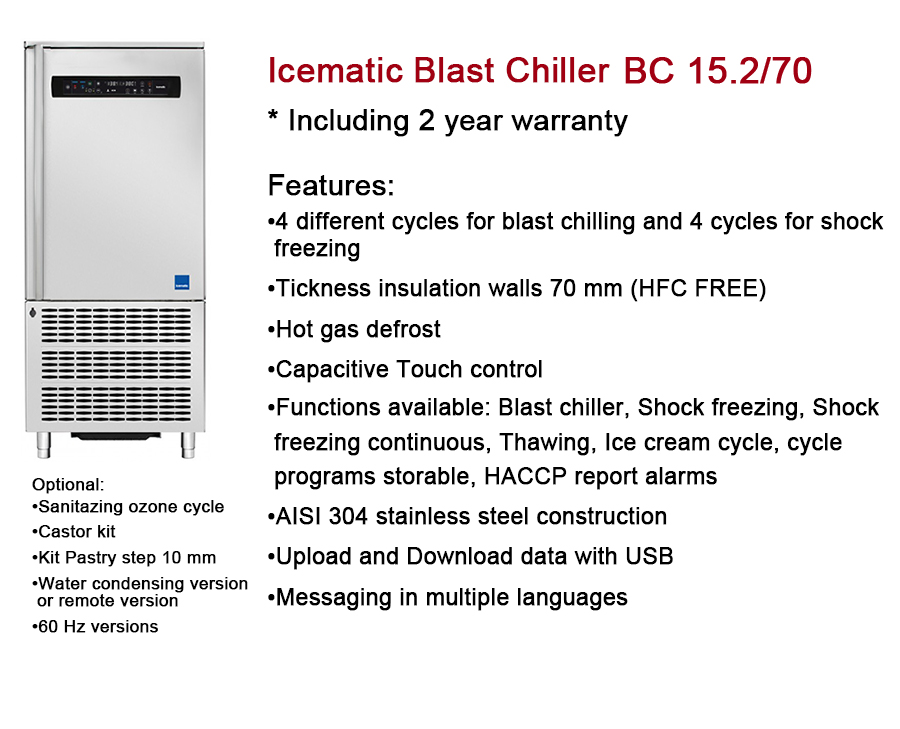 Icematic Blast Chiller BC 15.2/70

* Including 2 year warranty

Features:

•4 different cycles for blast chilling and 4 cycles for shock freezing

•Tickness insulation walls 70 mm (HFC FREE)

•Hot gas defrost

•Capacitive Touch control

•Functions available: Blast chiller, Shock freezing, Shock freezing continuous, Thawing, Ice cream cycle, cycle programs storable, HACCP report alarms

•AISI 304 stainless steel construction

•Upload and Download data with USB

•Messaging in multiple languages

Optional:

•Sanitazing ozone cycle

•Castor kit

•Kit Pastry step 10 mm

•Water condensing version or remote version

•60 Hz versions